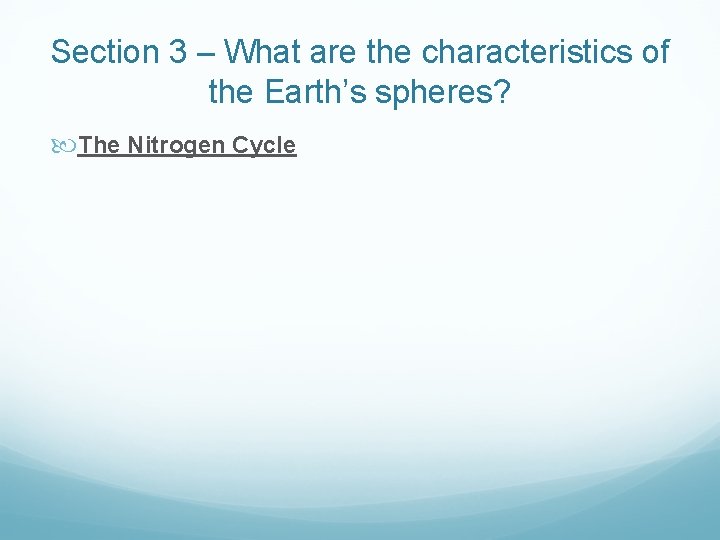 Section 3 – What are the characteristics of the Earth’s spheres?

The Nitrogen Cycle